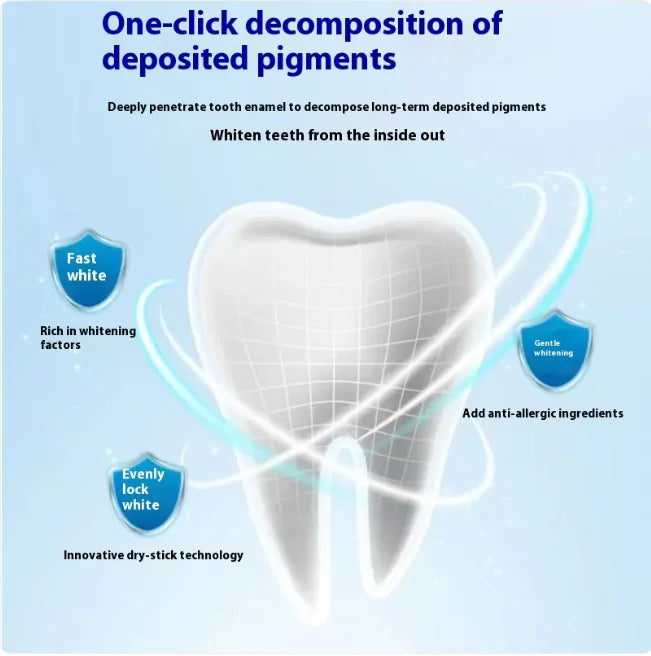 One-click decomposition of deposited pigments

Deeply penetrate tooth enamel to decompose long-term deposited pigments

Whiten teeth from the inside out

Fast white

Rich in whitening factors

Gentle whitening

Add anti-allergic ingredients

Evenly lock white

Innovative dry-stick technology